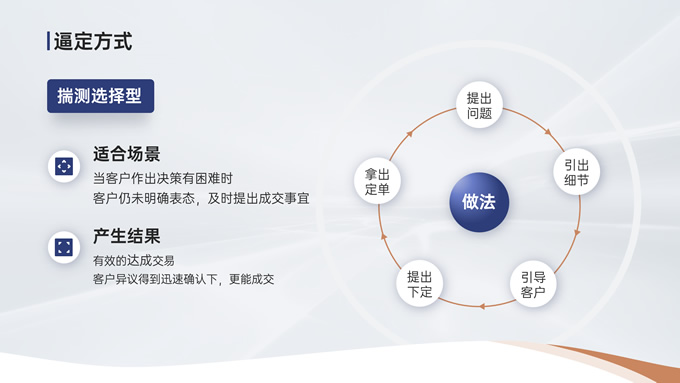 逼定方式

揣测选择型

适合场景

当客户作出决策有困难时
客户仍未明确表态，及时提出成交事宜

产生结果

有效的达成交易
客户异议得到迅速确认下，更能成交

提出问题

引出细节

引导客户

提出下定

拿出定单

做法